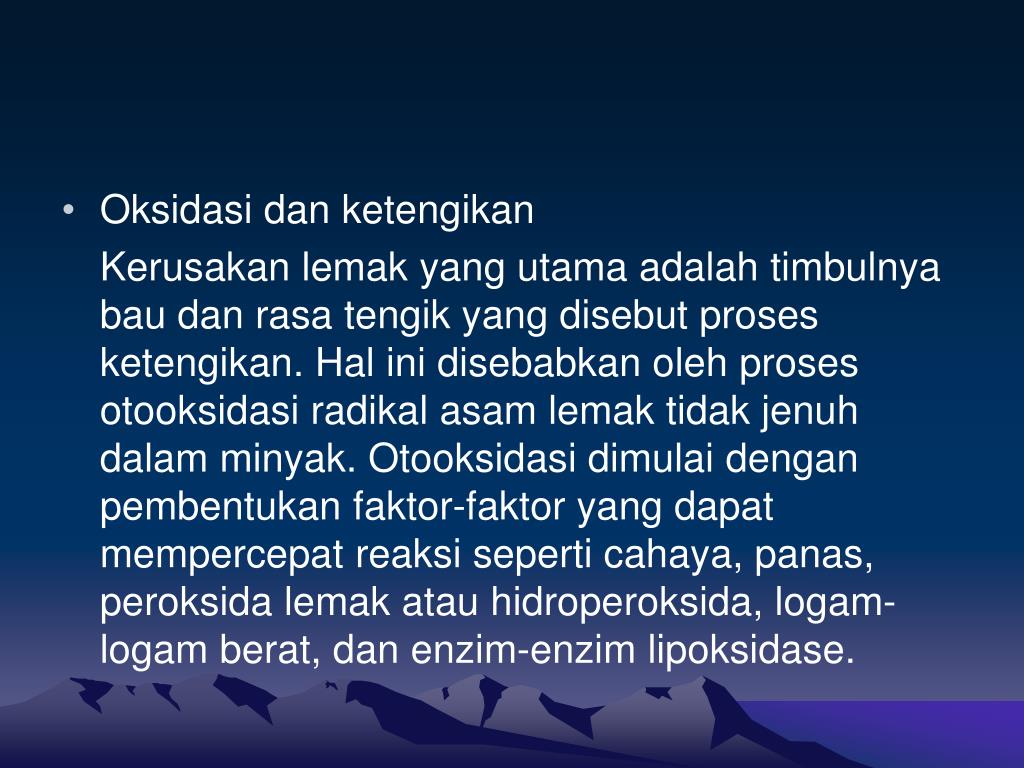 • Oksidasi dan ketengikan

Kerusakan lemak yang utama adalah timbulnya bau dan rasa tengik yang disebut proses ketengikan. Hal ini disebabkan oleh proses otooksidasi radikal asam lemak tidak jenuh dalam minyak. Otooksidasi dimulai dengan pembentukan faktor-faktor yang dapat mempercepat reaksi seperti cahaya, panas, peroksida lemak atau hidroperoksida, logam-logam berat, dan enzim-enzim lipoksidase.